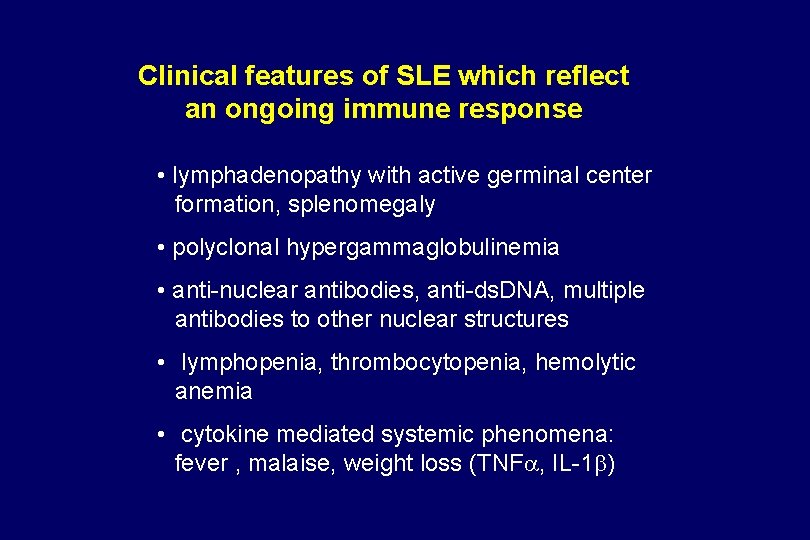 Clinical features of SLE which reflect an ongoing immune response

• lymphadenopathy with active germinal center formation, splenomegaly

• polyclonal hypergammaglobulinemia

• anti-nuclear antibodies, anti-dsDNA, multiple antibodies to other nuclear structures

• lymphopenia, thrombocytopenia, hemolytic anemia

• cytokine mediated systemic phenomena: fever , malaise, weight loss (TNF$\alpha$, IL-1$\beta$)